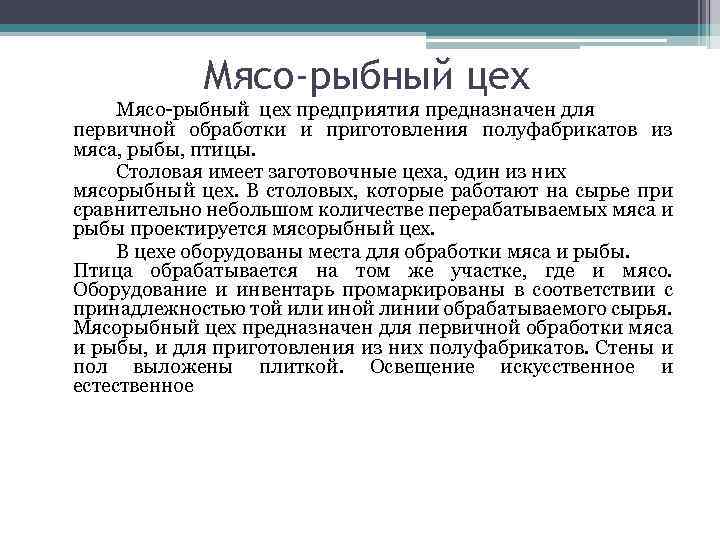 Мясо-рыбный цех

Мясо-рыбный цех предприятия предназначен для первичной обработки и приготовления полуфабрикатов из мяса, рыбы, птицы.

Столовая имеет заготовочные цеха, один из них мясорыбный цех. В столовых, которые работают на сырье при сравнительно небольшом количестве перерабатываемых мяса и рыбы проектируется мясорыбный цех.

В цехе оборудованы места для обработки мяса и рыбы. Птица обрабатывается на том же участке, где и мясо. Оборудование и инвентарь промаркированы в соответствии с принадлежностью той или иной линии обрабатываемого сырья. Мясорыбный цех предназначен для первичной обработки мяса и рыбы, и для приготовления из них полуфабрикатов. Стены и пол выложены плиткой. Освещение искусственное и естественное